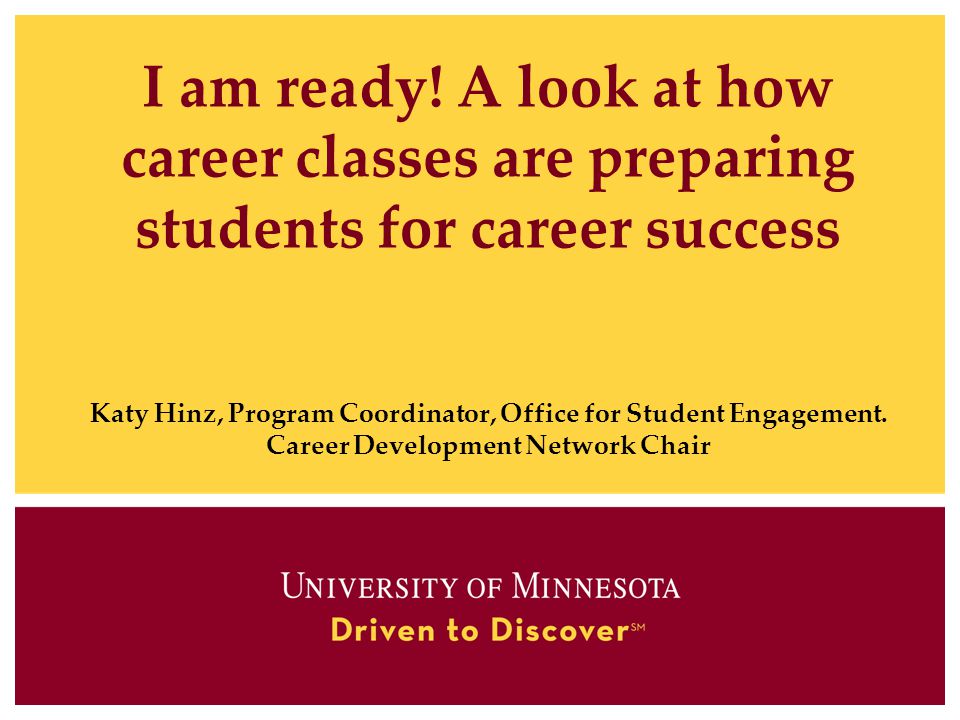 I am ready! A look at how career classes are preparing students for career success

Katy Hinz, Program Coordinator, Office for Student Engagement. Career Development Network Chair

UNIVERSITY OF MINNESOTA
Driven to Discover℠